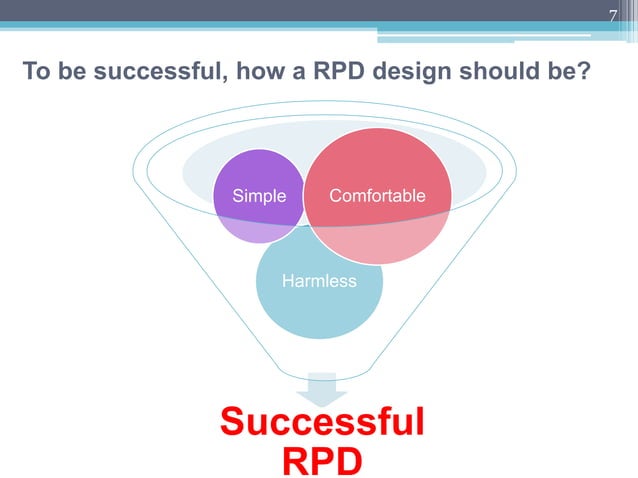 7

To be successful, how a RPD design should be?

Simple

Comfortable

Harmless

Successful RPD